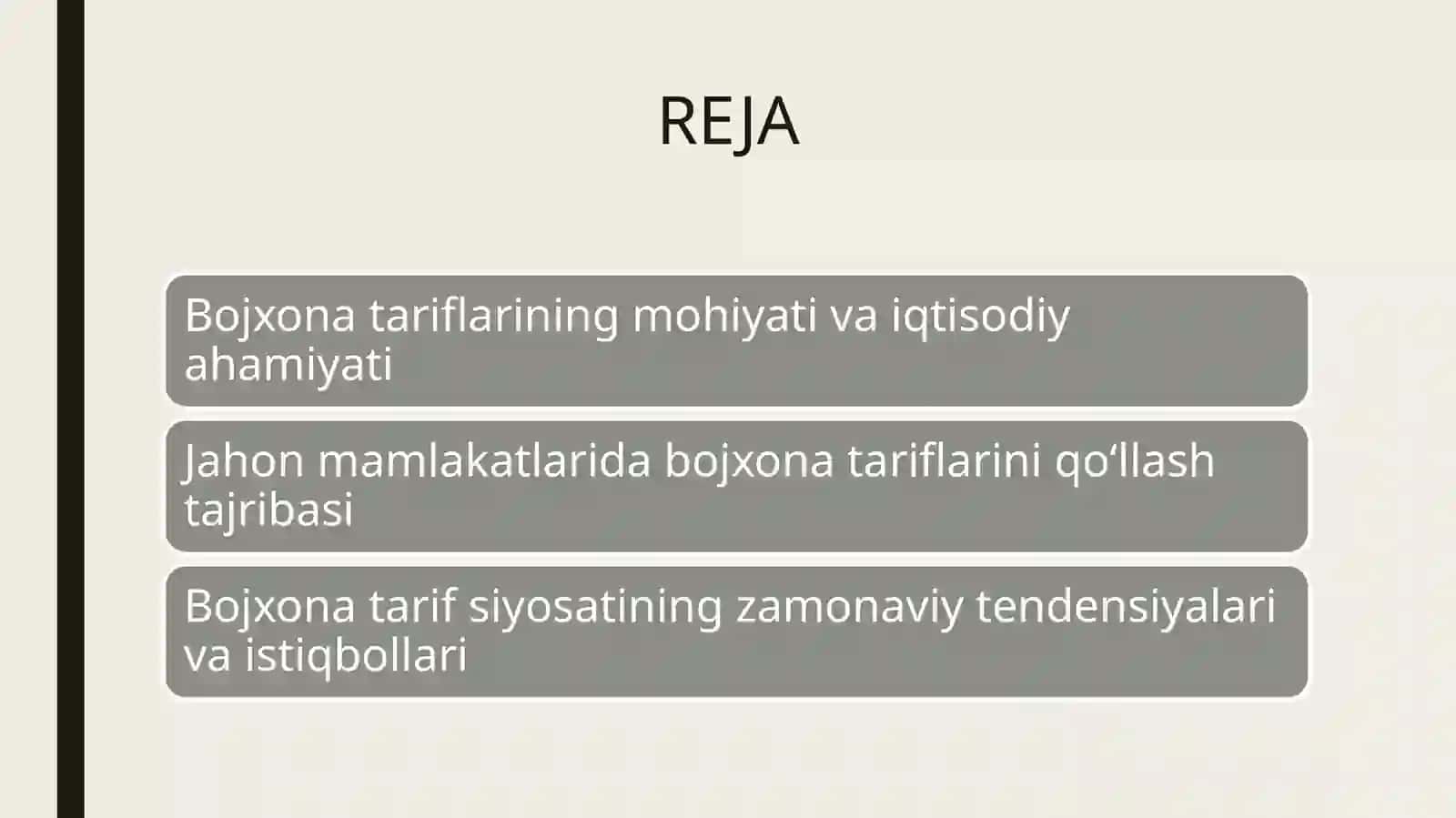 REJA

Bojxona tariflarining mohiyati va iqtisodiy ahamiyati

Jahon mamlakatlarida bojxona tariflarini qo‘llash tajribasi

Bojxona tarif siyosatining zamonaviy tendensiyalari va istiqbollari